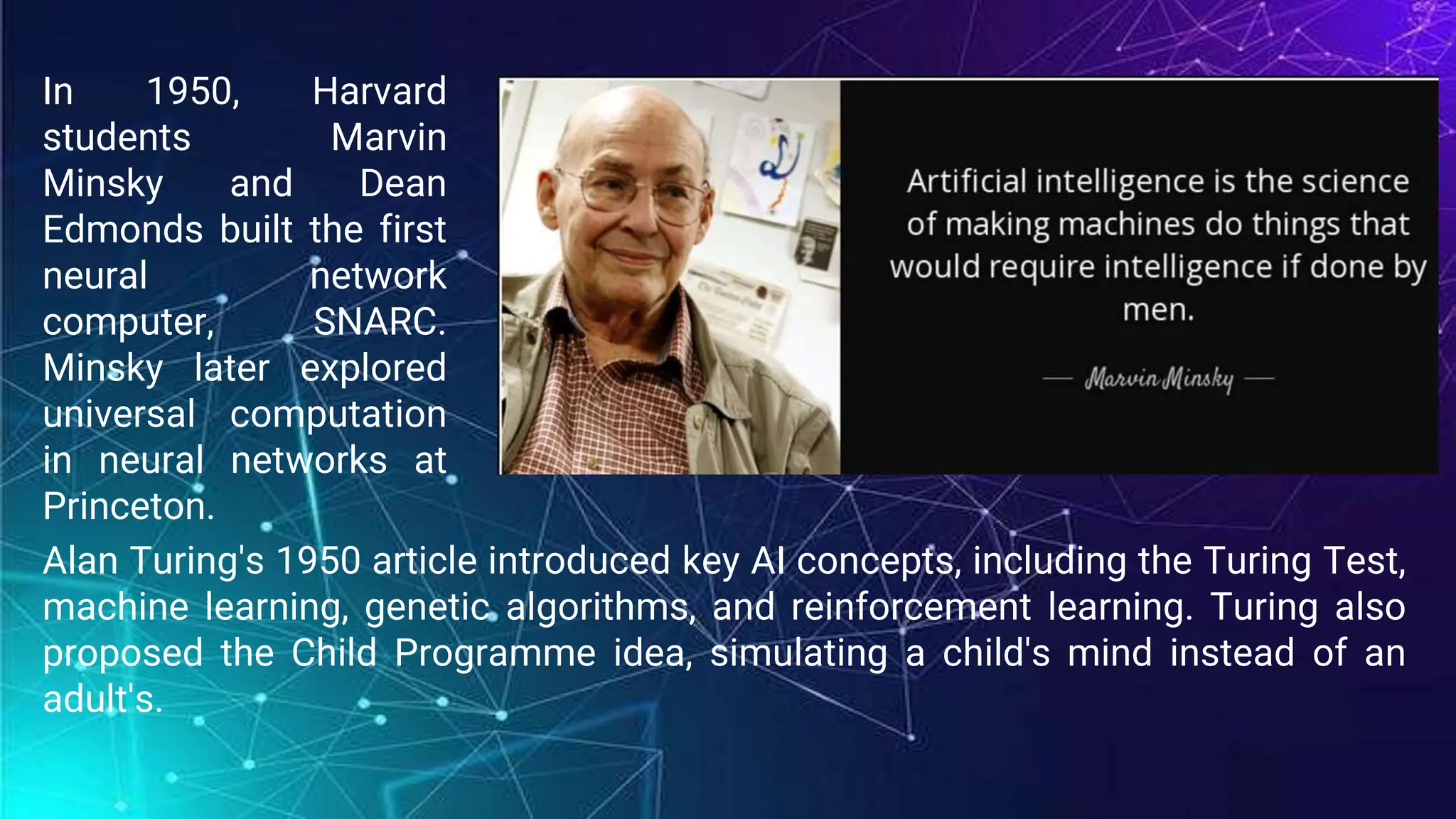 In 1950, Harvard students Marvin Minsky and Dean Edmonds built the first neural network computer, SNARC. Minsky later explored universal computation in neural networks at Princeton.

Artificial intelligence is the science of making machines do things that would require intelligence if done by men.

— Marvin Minsky —

Alan Turing's 1950 article introduced key AI concepts, including the Turing Test, machine learning, genetic algorithms, and reinforcement learning. Turing also proposed the Child Programme idea, simulating a child's mind instead of an adult's.